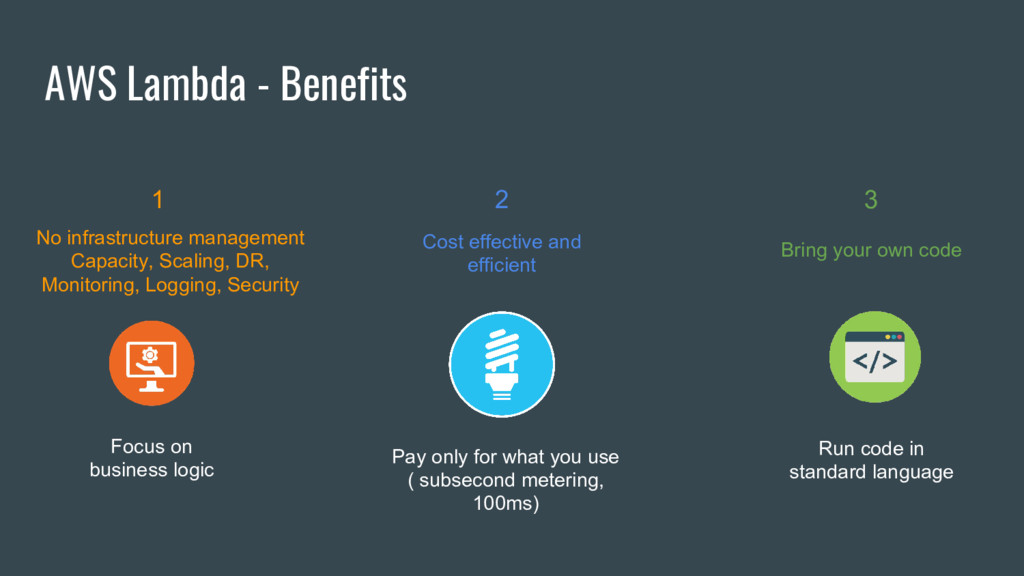 AWS Lambda - Benefits

1

No infrastructure management
Capacity, Scaling, DR, Monitoring, Logging, Security

Focus on business logic

2

Cost effective and efficient

Pay only for what you use ( subsecond metering, 100ms)

3

Bring your own code

</>

Run code in standard language